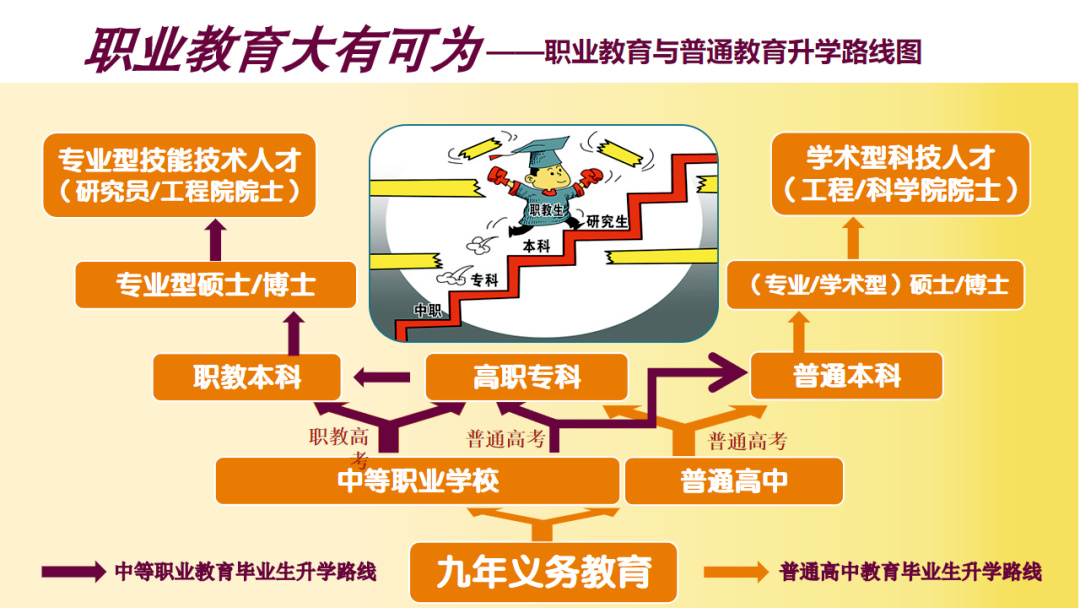 职业教育大有可为——职业教育与普通教育升学路线图

专业型技能技术人才
（研究员/工程院院士）

职教生
研究生
本科
专科
中职

学术型科技人才
（工程/科学院院士）

专业型硕士/博士

（专业/学术型）硕士/博士

职教本科

高职专科

普通本科

职教高考

普通高考

普通高考

中等职业学校

普通高中

中等职业教育毕业生升学路线

九年义务教育

普通高中教育毕业生升学路线